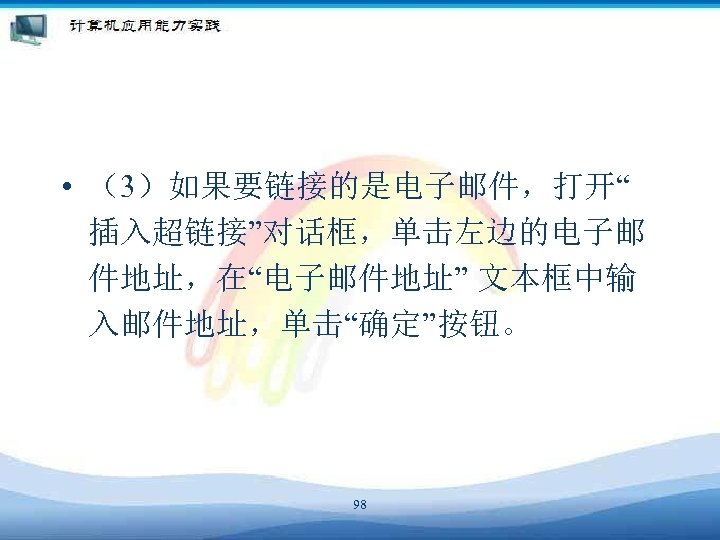 计算机应用能力实践

• （3）如果要链接的是电子邮件，打开“插入超链接”对话框，单击左边的电子邮件地址，在“电子邮件地址” 文本框中输入邮件地址，单击“确定”按钮。

98